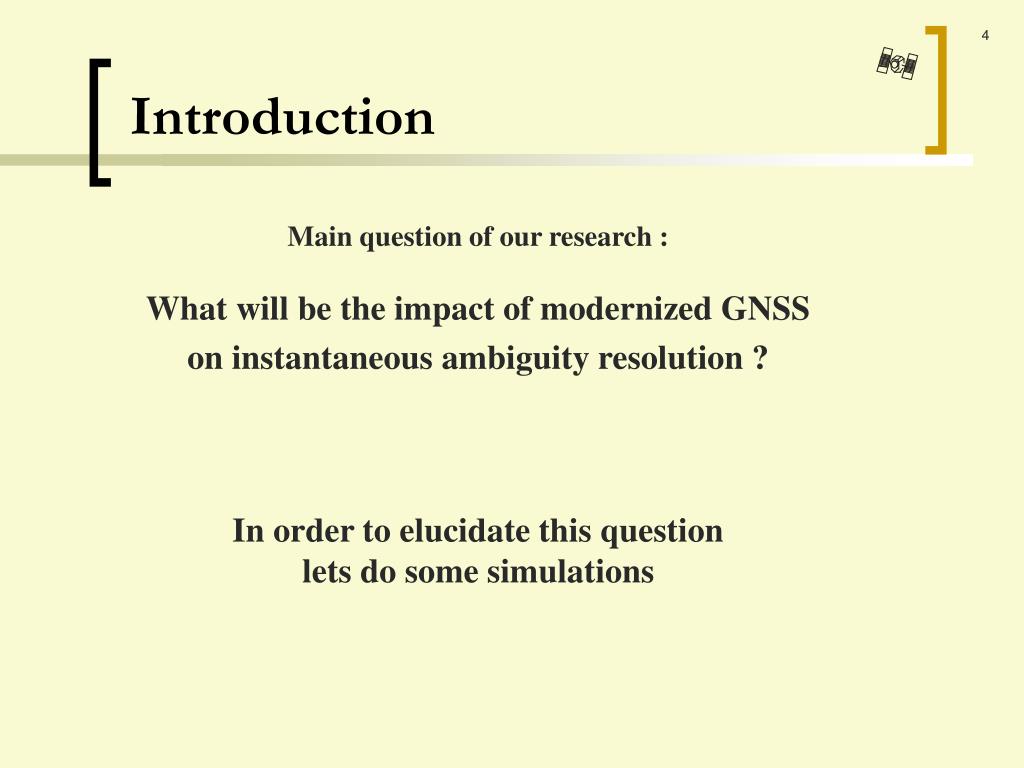 4

Introduction

Main question of our research :

What will be the impact of modernized GNSS on instantaneous ambiguity resolution ?

In order to elucidate this question lets do some simulations